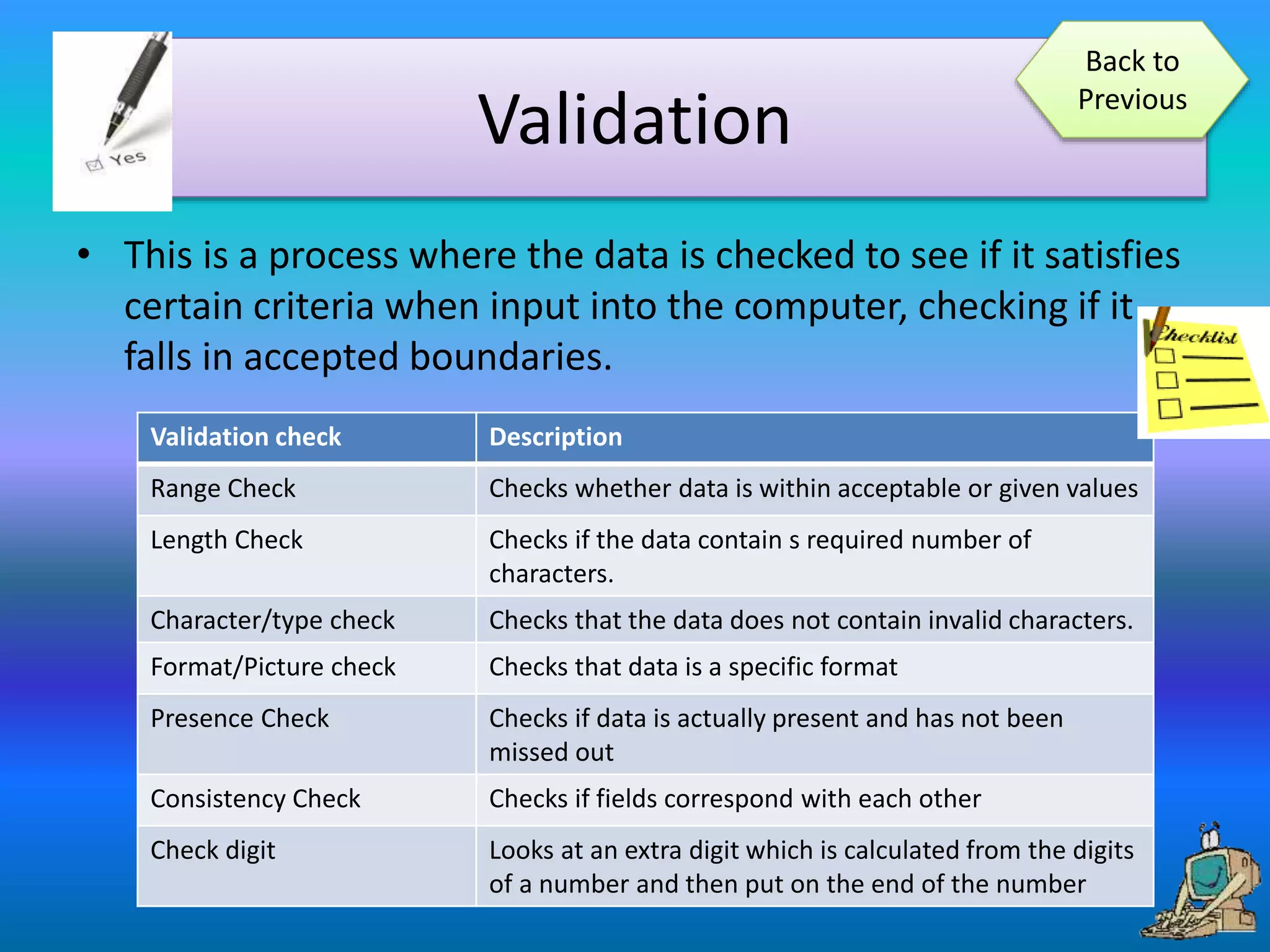 Yes

Validation

Back to Previous

• This is a process where the data is checked to see if it satisfies certain criteria when input into the computer, checking if it falls in accepted boundaries.

Checklist

| Validation check | Description |
|---|---|
| Range Check | Checks whether data is within acceptable or given values |
| Length Check | Checks if the data contain s required number of characters. |
| Character/type check | Checks that the data does not contain invalid characters. |
| Format/Picture check | Checks that data is a specific format |
| Presence Check | Checks if data is actually present and has not been missed out |
| Consistency Check | Checks if fields correspond with each other |
| Check digit | Looks at an extra digit which is calculated from the digits of a number and then put on the end of the number |